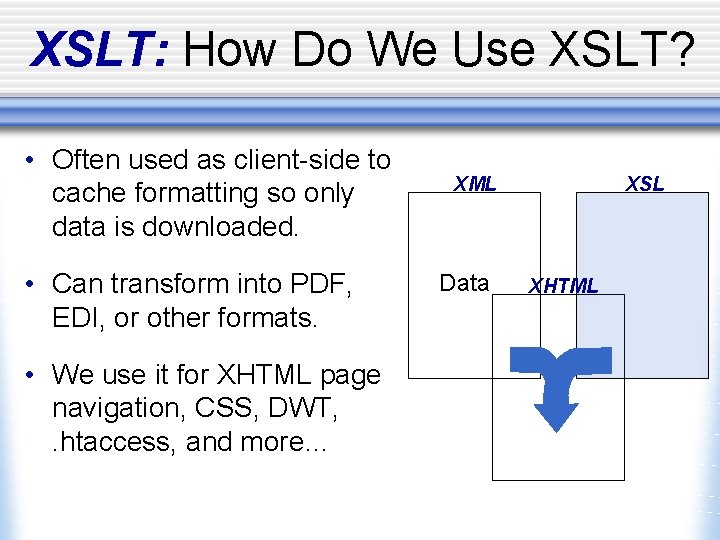 XSLT: How Do We Use XSLT?

• Often used as client-side to cache formatting so only data is downloaded.

• Can transform into PDF, EDI, or other formats.

• We use it for XHTML page navigation, CSS, DWT, .htaccess, and more...

XML

XSL

Data

XHTML